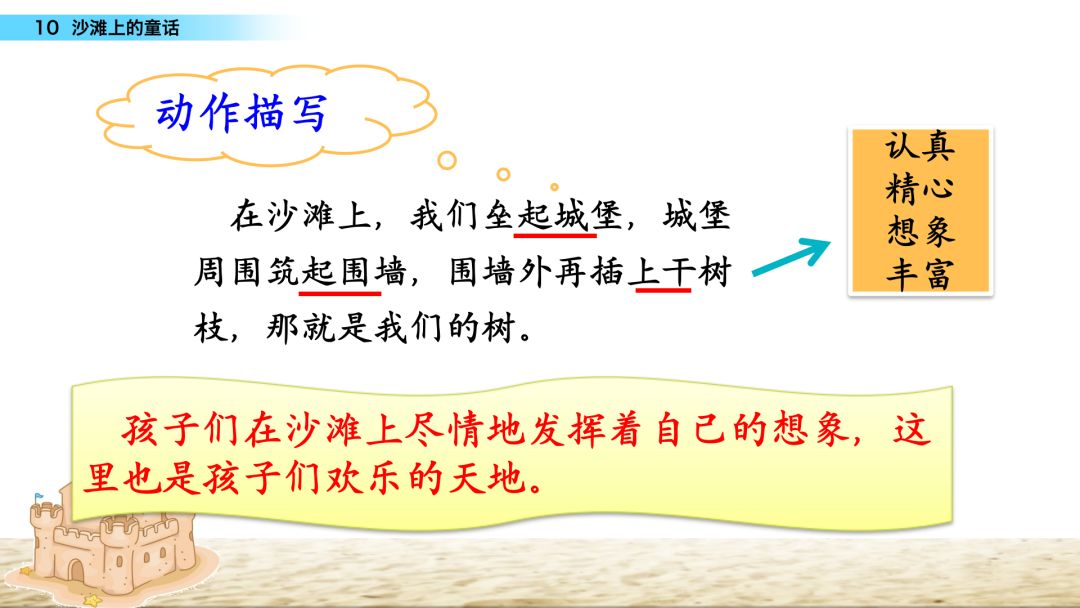 10 沙滩上的童话

动作描写

在沙滩上，我们垒起城堡，城堡周围筑起围墙，围墙外再插上干树枝，那就是我们的树。

认真
精心
想象
丰富

孩子们在沙滩上尽情地发挥着自己的想象，这里也是孩子们欢乐的天地。